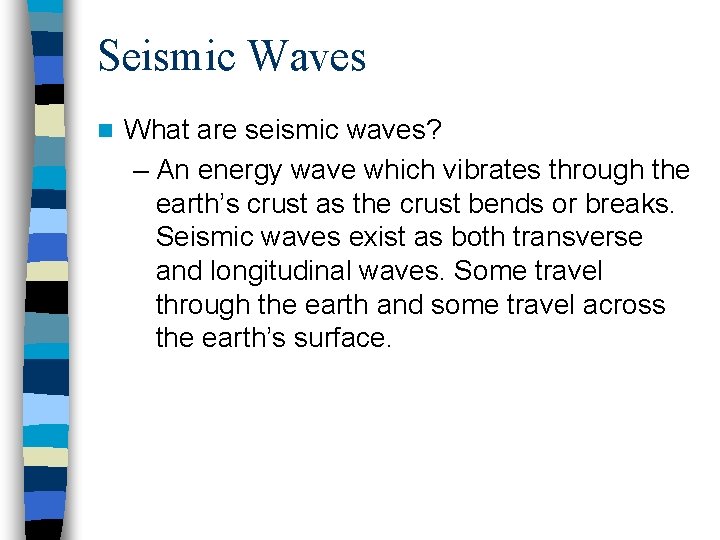 Seismic Waves

What are seismic waves?

– An energy wave which vibrates through the earth’s crust as the crust bends or breaks. Seismic waves exist as both transverse and longitudinal waves. Some travel through the earth and some travel across the earth’s surface.